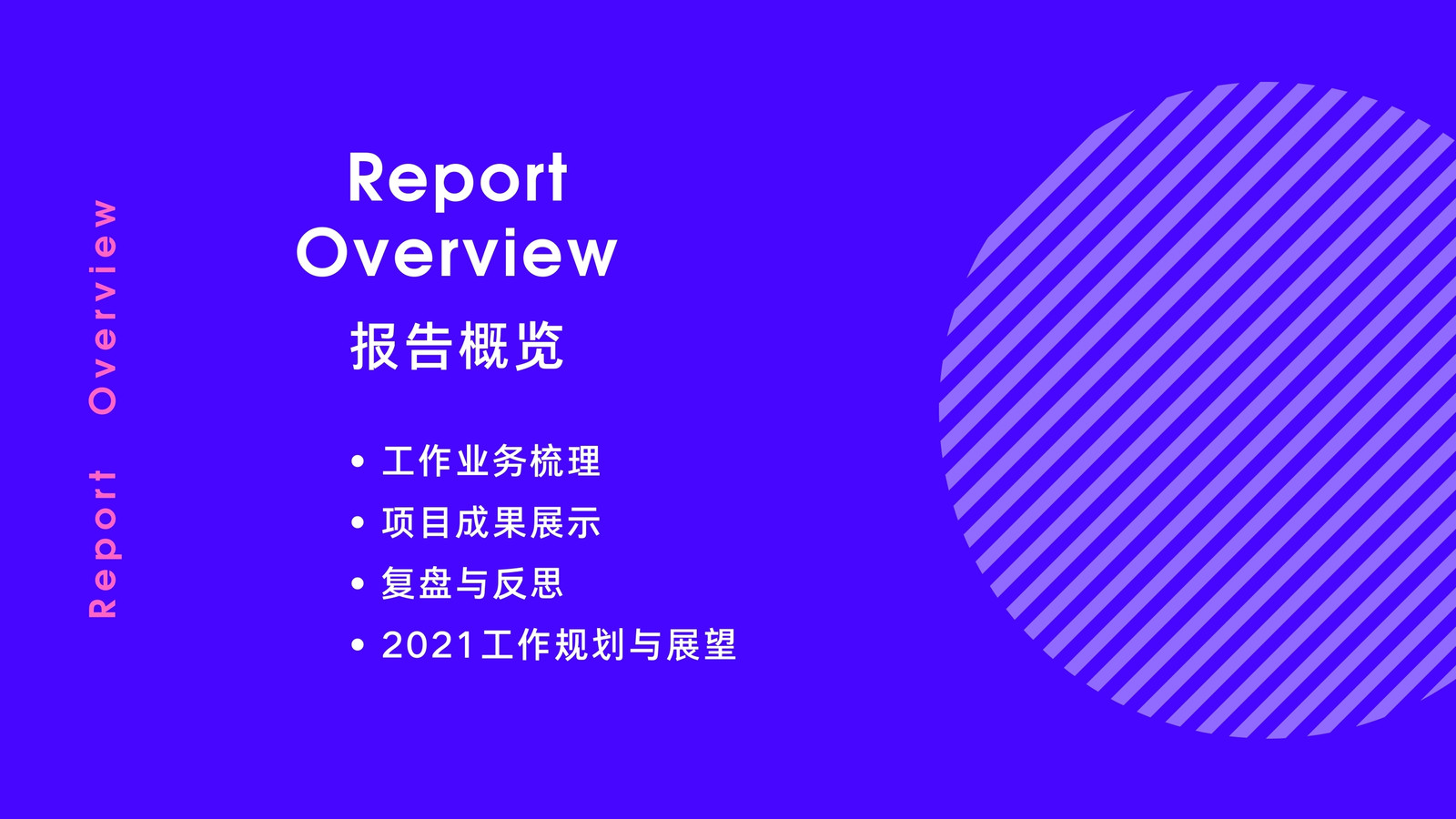 Report Overview

Report
Overview
报告概览

• 工作业务梳理
• 项目成果展示
• 复盘与反思
• 2021工作规划与展望